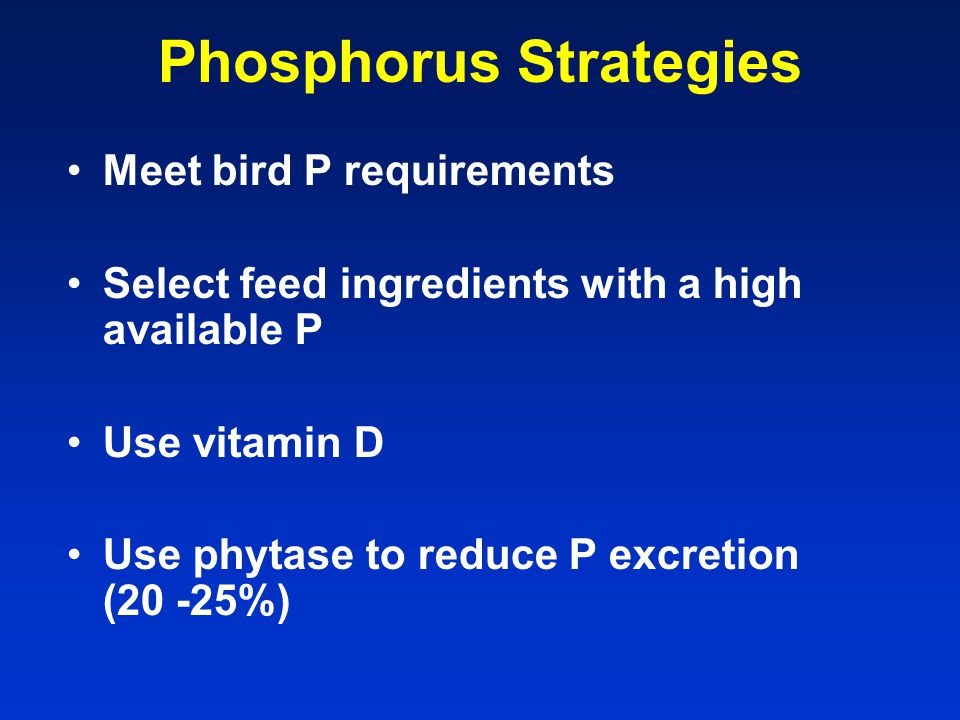 Phosphorus Strategies

• Meet bird P requirements

• Select feed ingredients with a high available P

• Use vitamin D

• Use phytase to reduce P excretion (20 -25%)